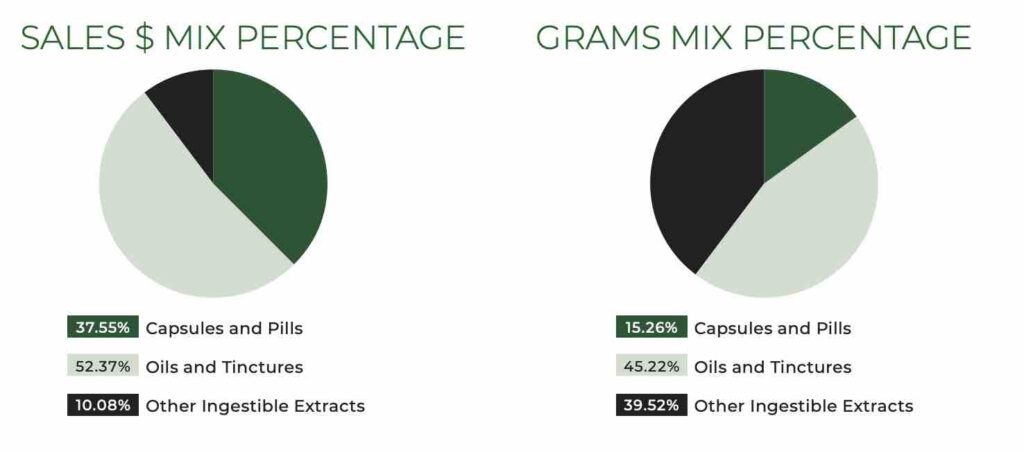 SALES $ MIX PERCENTAGE

37.55% Capsules and Pills
52.37% Oils and Tinctures
10.08% Other Ingestible Extracts

GRAMS MIX PERCENTAGE

15.26% Capsules and Pills
45.22% Oils and Tinctures
39.52% Other Ingestible Extracts